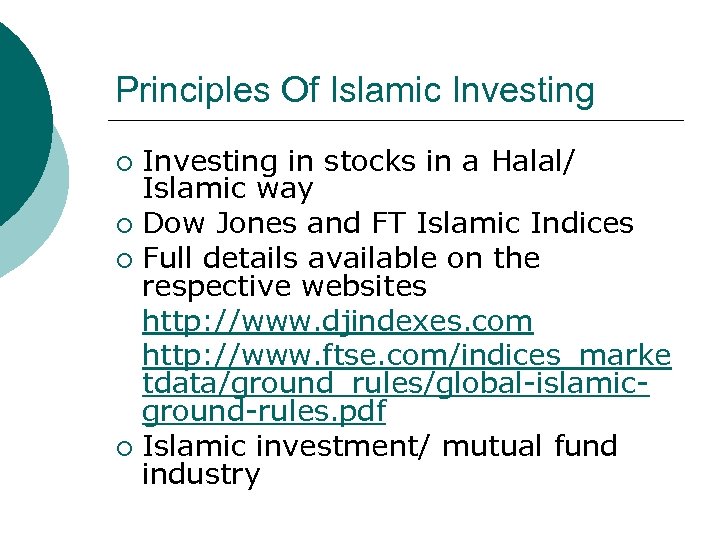 Principles Of Islamic Investing

○ Investing in stocks in a Halal/ Islamic way
○ Dow Jones and FT Islamic Indices
○ Full details available on the respective websites
http://www.djindexes.com
http://www.ftse.com/indices_marketdata/ground_rules/global-islamic-ground-rules.pdf
○ Islamic investment/ mutual fund industry